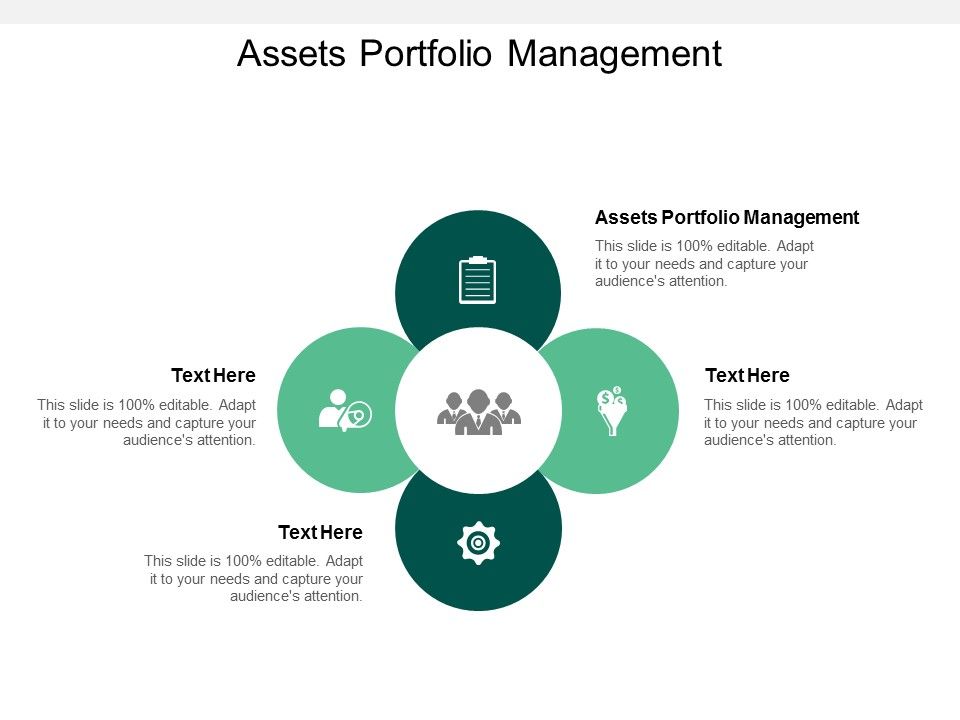 Assets Portfolio Management

Assets Portfolio Management

This slide is 100% editable. Adapt it to your needs and capture your audience's attention.

Text Here

This slide is 100% editable. Adapt it to your needs and capture your audience's attention.

Text Here

This slide is 100% editable. Adapt it to your needs and capture your audience's attention.

Text Here

This slide is 100% editable. Adapt it to your needs and capture your audience's attention.